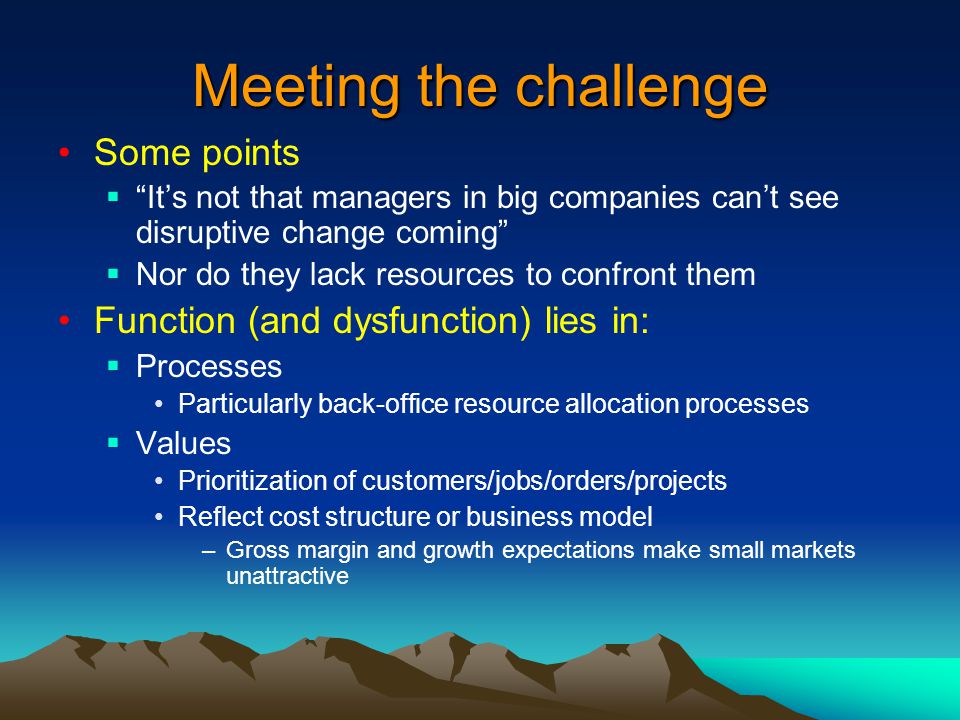 Meeting the challenge

• Some points
  ▪ “It’s not that managers in big companies can’t see disruptive change coming”
  ▪ Nor do they lack resources to confront them
• Function (and dysfunction) lies in:
  ▪ Processes
    • Particularly back-office resource allocation processes
  ▪ Values
    • Prioritization of customers/jobs/orders/projects
    • Reflect cost structure or business model
      – Gross margin and growth expectations make small markets unattractive